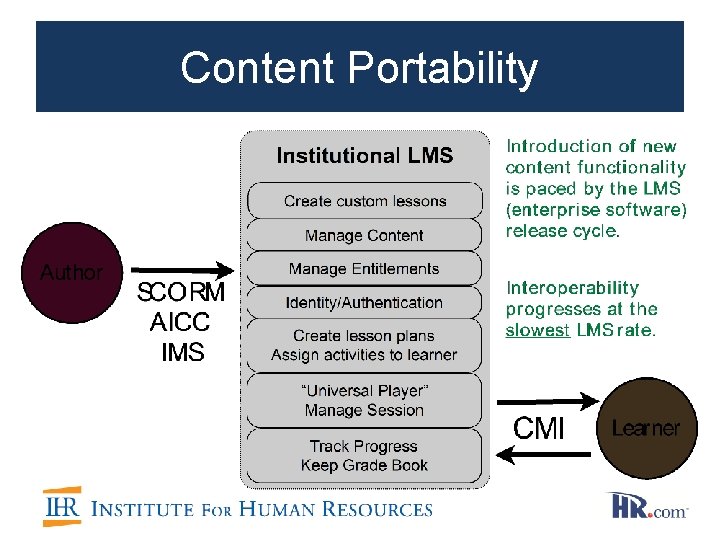 Content Portability

Author

SCORM
AICC
IMS

Institutional LMS

Create custom lessons

Manage Content

Manage Entitlements

Identity/Authentication

Create lesson plans
Assign activities to learner

"Universal Player"
Manage Session

Track Progress
Keep Grade Book

Introduction of new content functionality is paced by the LMS (enterprise software) release cycle.

Interoperability progresses at the slowest LMS rate.

CMI

Learner

IHR INSTITUTE FOR HUMAN RESOURCES

HR.com